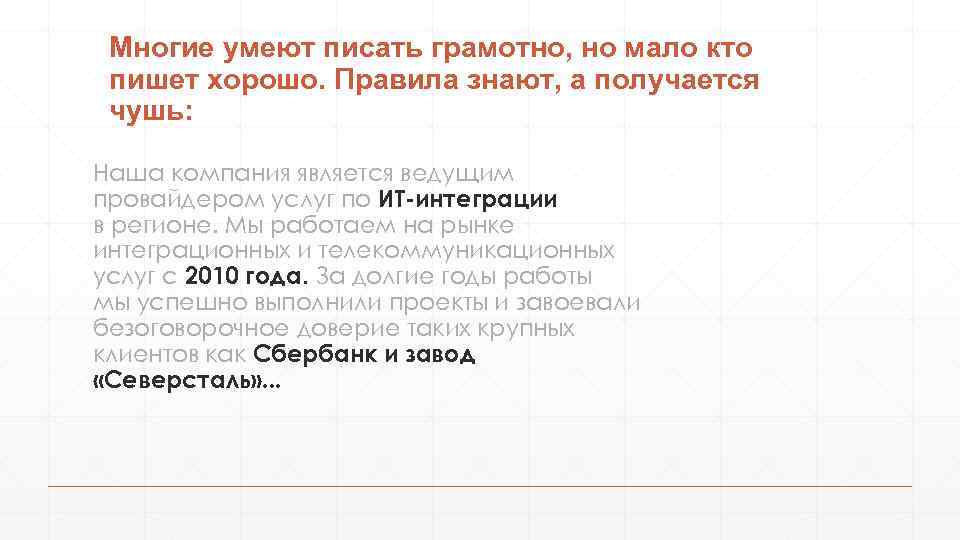 Многие умеют писать грамотно, но мало кто пишет хорошо. Правила знают, а получается чушь:

Наша компания является ведущим провайдером услуг по ИТ-интеграции в регионе. Мы работаем на рынке интеграционных и телекоммуникационных услуг с 2010 года. За долгие годы работы мы успешно выполнили проекты и завоевали безоговорочное доверие таких крупных клиентов как Сбербанк и завод «Северсталь»...